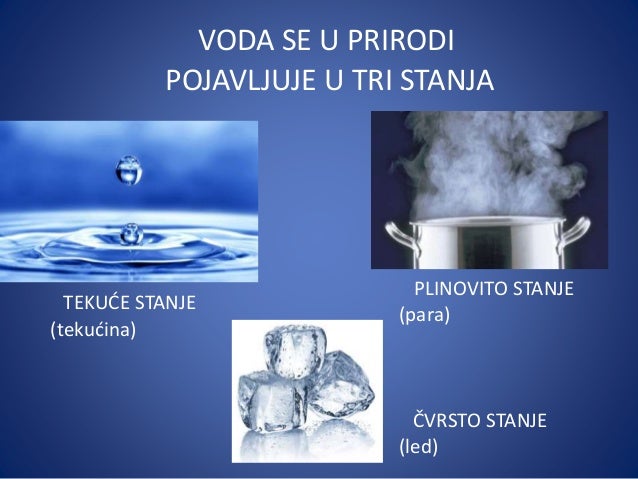 VODA SE U PRIRODI POJAVLJUJE U TRI STANJA

TEKUĆE STANJE
(tekućina)

PLINOVITO STANJE
(para)

ČVRSTO STANJE
(led)